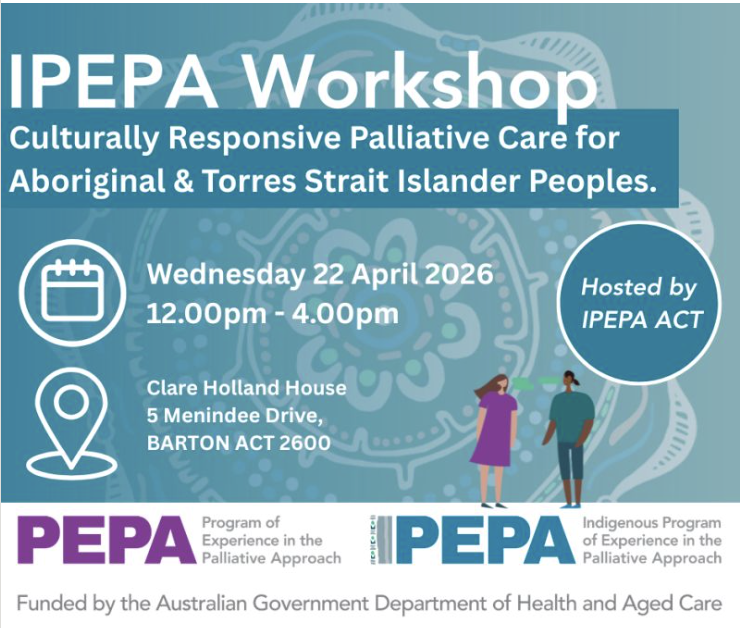 IPEPA Workshop

Culturally Responsive Palliative Care for Aboriginal & Torres Strait Islander Peoples.

Wednesday 22 April 2026
12.00pm - 4.00pm

Hosted by IPEPA ACT

Clare Holland House
5 Menindee Drive,
BARTON ACT 2600

PEPA Program of Experience in the Palliative Approach

IPEPA Indigenous Program of Experience in the Palliative Approach

Funded by the Australian Government Department of Health and Aged Care